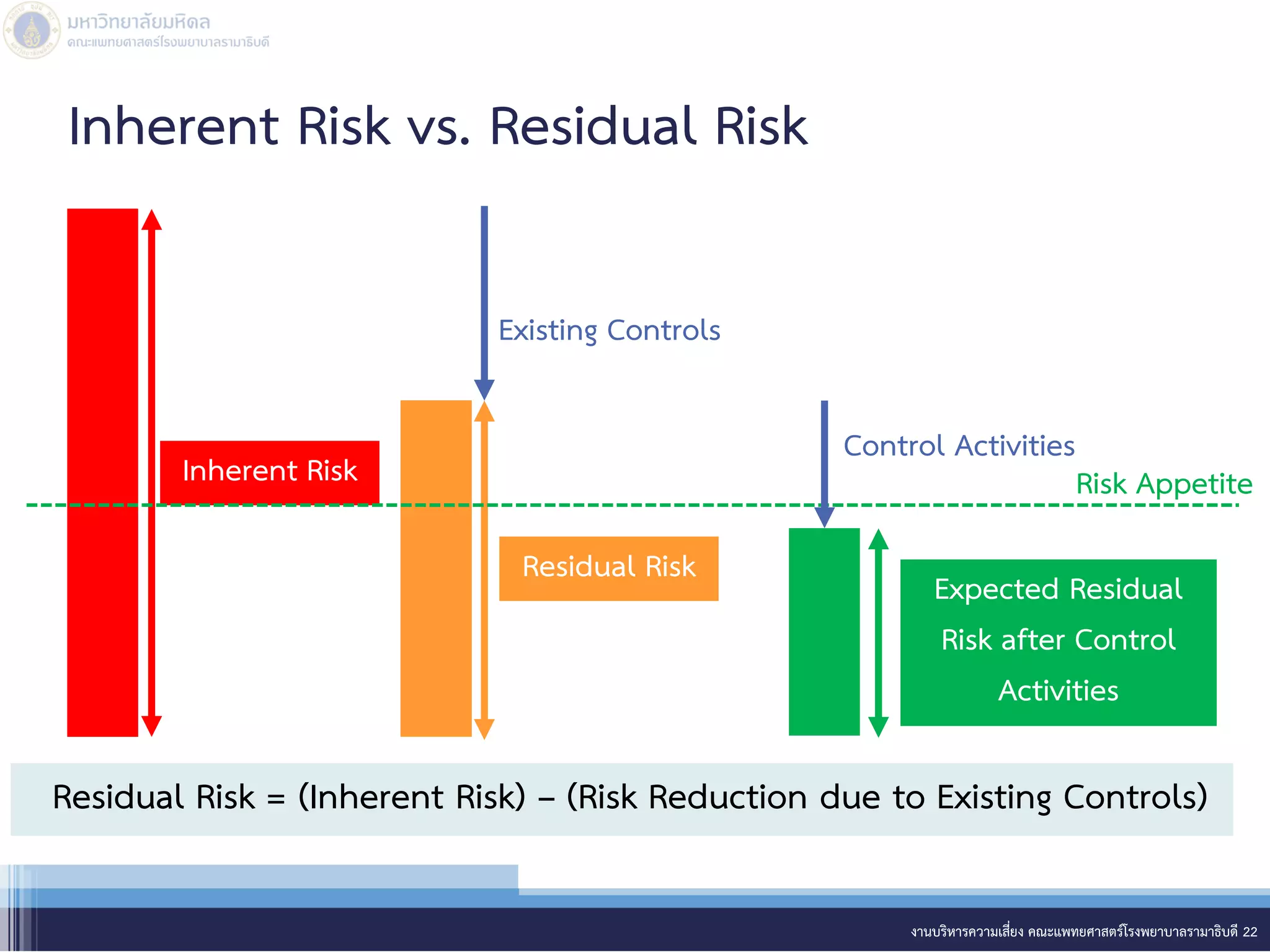 มหาวิทยาลัยมหิดล
คณะแพทยศาสตร์โรงพยาบาลรามาธิบดี

Inherent Risk vs. Residual Risk

Existing Controls

Inherent Risk

Control Activities

Risk Appetite

Residual Risk

Expected Residual Risk after Control Activities

Residual Risk = (Inherent Risk) – (Risk Reduction due to Existing Controls)

งานบริหารความเสี่ยง คณะแพทยศาสตร์โรงพยาบาลรามาธิบดี 22